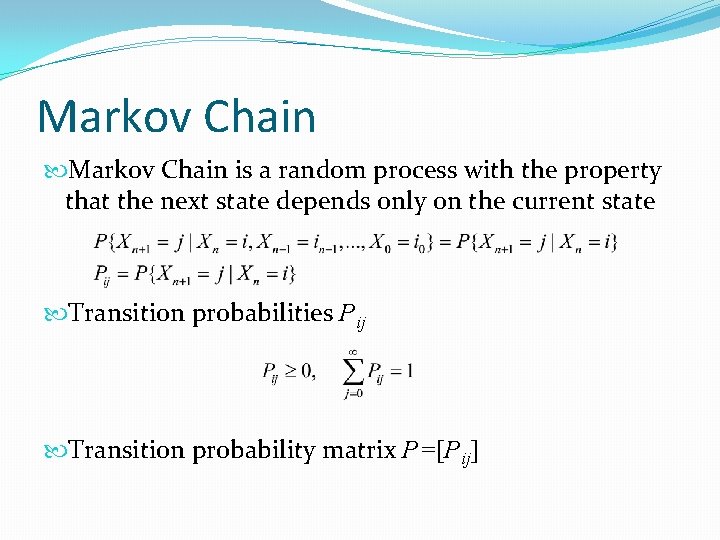 Markov Chain

Markov Chain is a random process with the property that the next state depends only on the current state

$P\{X_{n+1} = j \mid X_n = i, X_{n-1} = i_{n-1}, ..., X_0 = i_0\} = P\{X_{n+1} = j \mid X_n = i\}$
$P_{ij} = P\{X_{n+1} = j \mid X_n = i\}$

Transition probabilities $P_{ij}$

$P_{ij} \geq 0, \quad \sum_{j=0}^{\infty} P_{ij} = 1$

Transition probability matrix $P=[P_{ij}]$